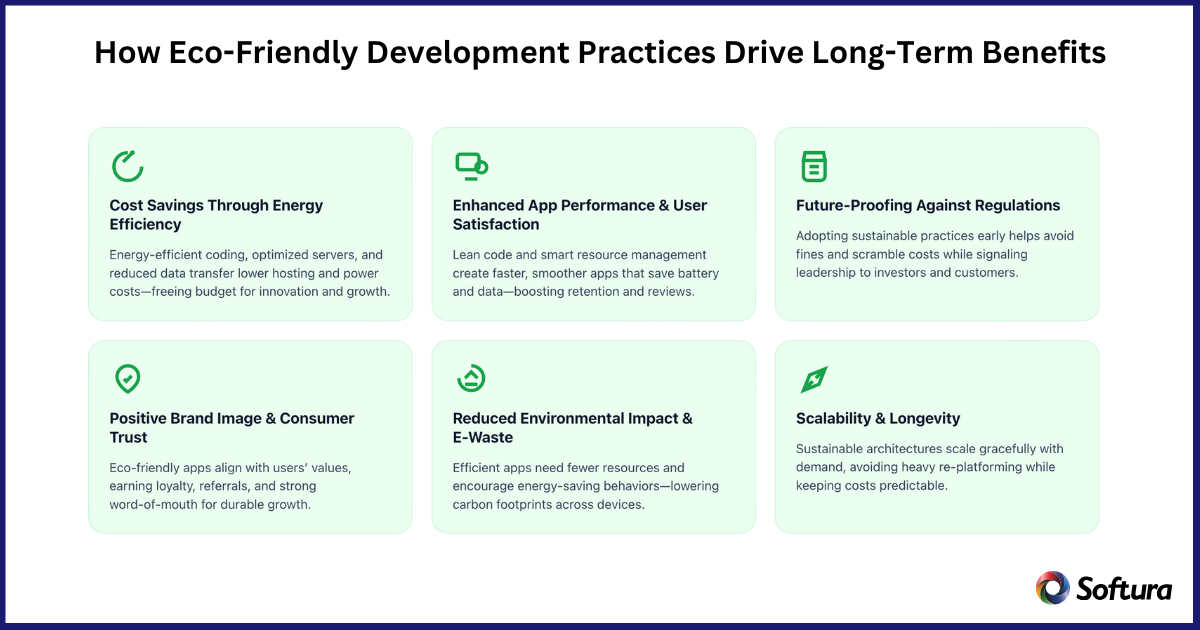 How Eco-Friendly Development Practices Drive Long-Term Benefits

Cost Savings Through Energy Efficiency

Energy-efficient coding, optimized servers, and reduced data transfer lower hosting and power costs—freeing budget for innovation and growth.

Enhanced App Performance & User Satisfaction

Lean code and smart resource management create faster, smoother apps that save battery and data—boosting retention and reviews.

Future-Proofing Against Regulations

Adopting sustainable practices early helps avoid fines and scramble costs while signaling leadership to investors and customers.

Positive Brand Image & Consumer Trust

Eco-friendly apps align with users' values, earning loyalty, referrals, and strong word-of-mouth for durable growth.

Reduced Environmental Impact & E-Waste

Efficient apps need fewer resources and encourage energy-saving behaviors—lowering carbon footprints across devices.

Scalability & Longevity

Sustainable architectures scale gracefully with demand, avoiding heavy re-platforming while keeping costs predictable.

Softura